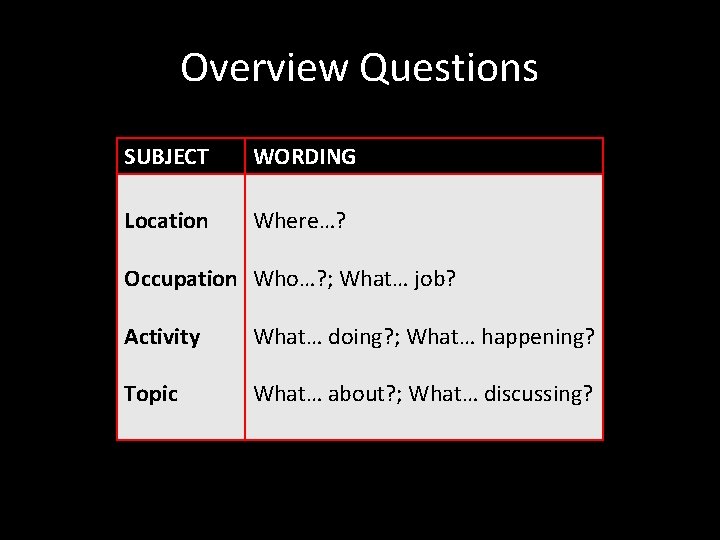 Overview Questions

| SUBJECT | WORDING |
|---|---|
| Location | Where…? |
| Occupation | Who…?; What… job? |
| Activity | What… doing?; What… happening? |
| Topic | What… about?; What… discussing? |